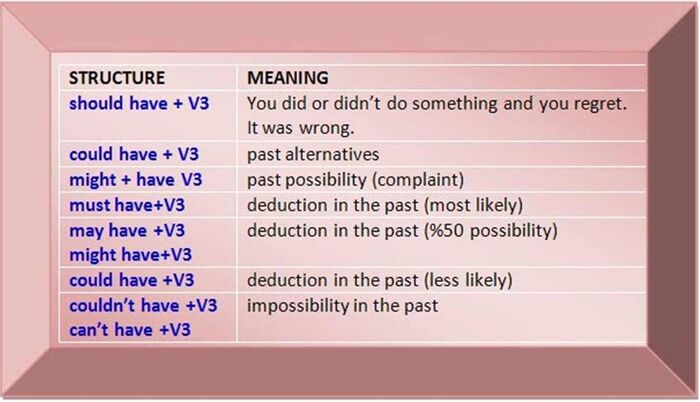 | STRUCTURE | MEANING |
|---|---|
| should have + V3 | You did or didn't do something and you regret. It was wrong. |
| could have + V3 | past alternatives |
| might + have V3 | past possibility (complaint) |
| must have+V3 | deduction in the past (most likely) |
| may have +V3 might have+V3 | deduction in the past (%50 possibility) |
| could have +V3 | deduction in the past (less likely) |
| couldn't have +V3 can't have +V3 | impossibility in the past |